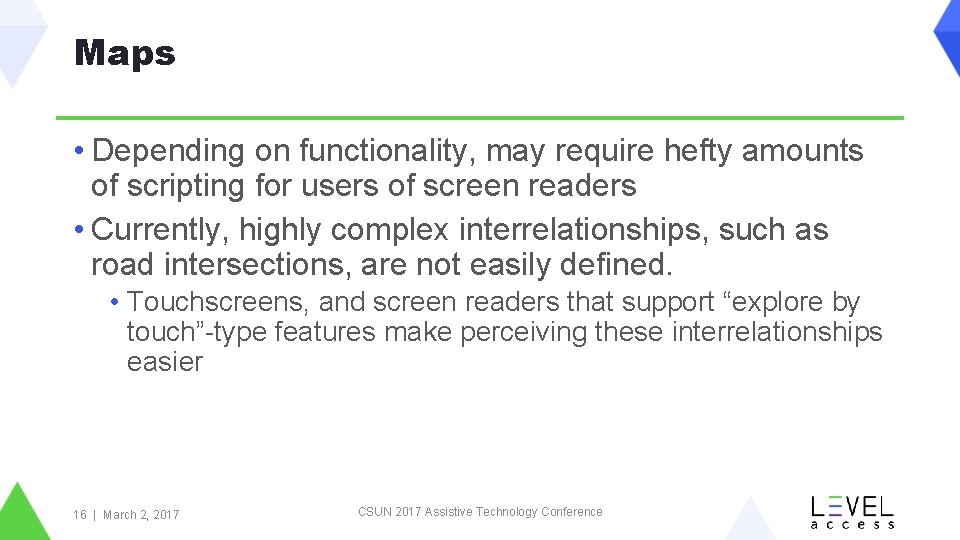 Maps

• Depending on functionality, may require hefty amounts of scripting for users of screen readers

• Currently, highly complex interrelationships, such as road intersections, are not easily defined.

• Touchscreens, and screen readers that support “explore by touch”-type features make perceiving these interrelationships easier

16 | March 2, 2017

CSUN 2017 Assistive Technology Conference

LEVEL access